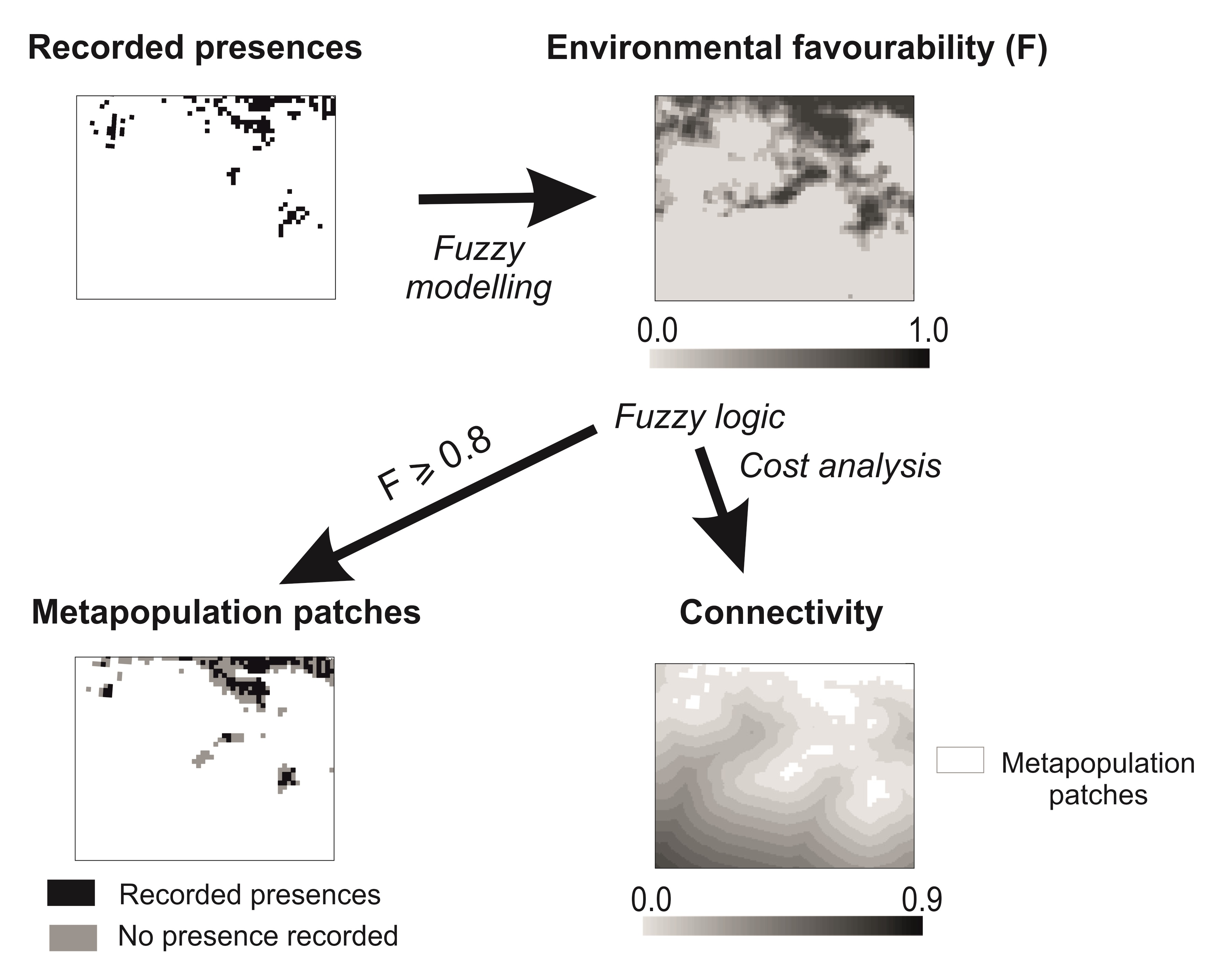 Recorded presences

Environmental favourability (F)

Fuzzy modelling

0.0

1.0

Fuzzy logic

$F \geqslant 0.8$

Cost analysis

Metapopulation patches

Connectivity

Metapopulation patches

Recorded presences

No presence recorded

0.0

0.9